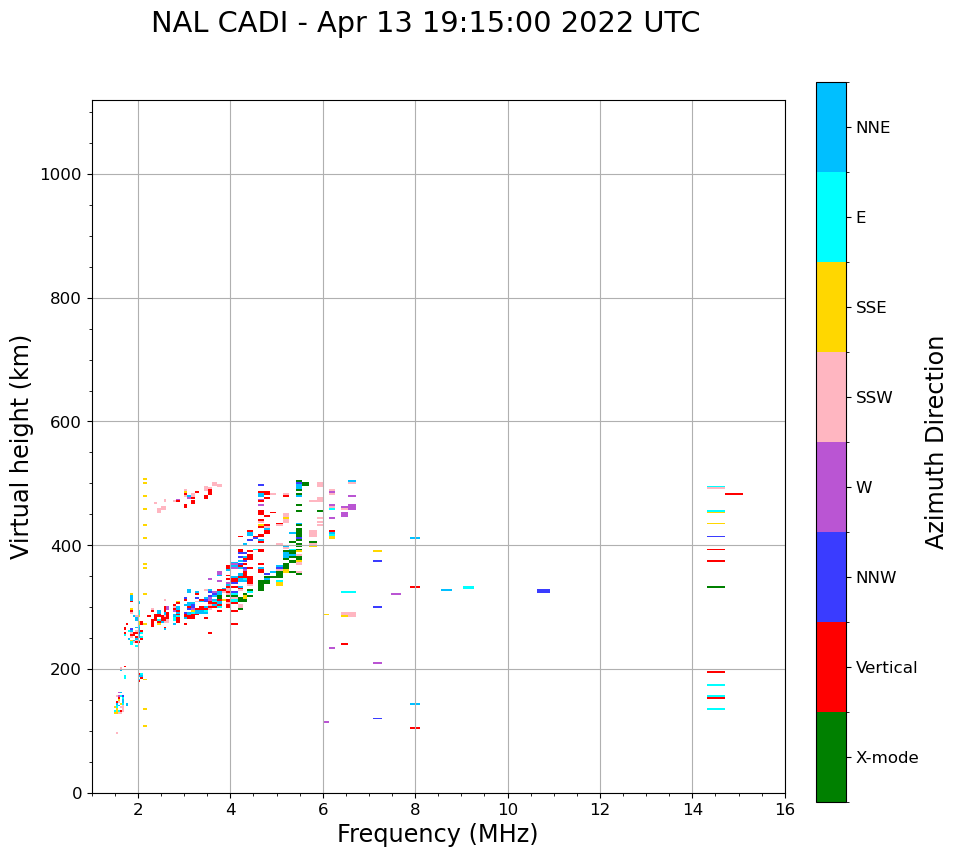 NAL CADI - Apr 13 19:15:00 2022 UTC

Virtual height (km)

1000
800
600
400
200
0

2
4
6
8
10
12
14
16

Frequency (MHz)

NNE
E
SSE
SSW
W
NNW
Vertical
X-mode

Azimuth Direction